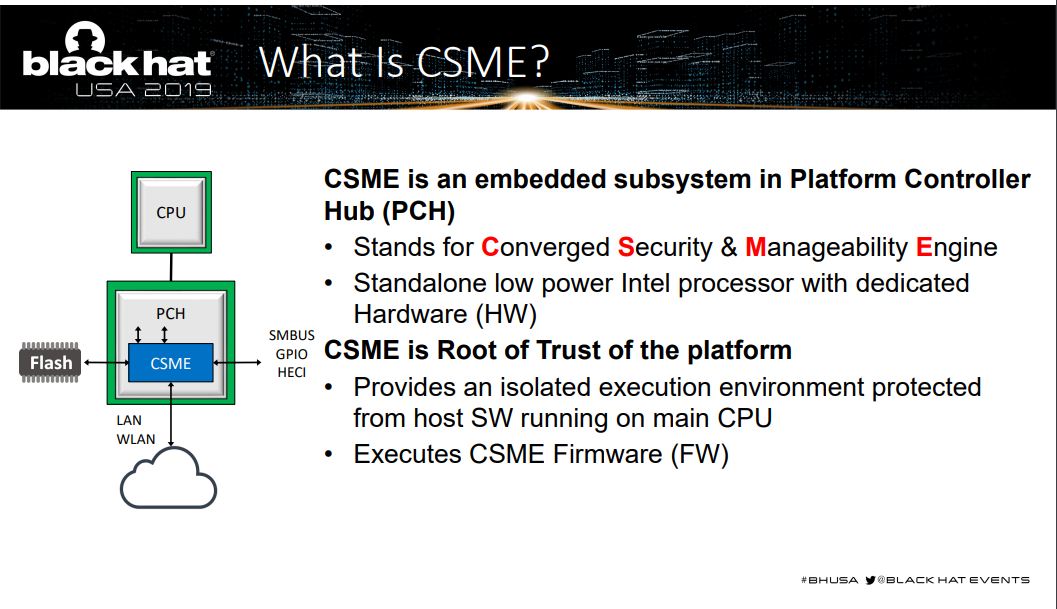 black hat USA 2019

What Is CSME?

CPU

PCH

Flash

CSME

SMBUS
GPIO
HECI

LAN
WLAN

CSME is an embedded subsystem in Platform Controller Hub (PCH)

• Stands for Converged Security & Manageability Engine
• Standalone low power Intel processor with dedicated Hardware (HW)

CSME is Root of Trust of the platform

• Provides an isolated execution environment protected from host SW running on main CPU
• Executes CSME Firmware (FW)

#BHUSA @BLACK HAT EVENTS